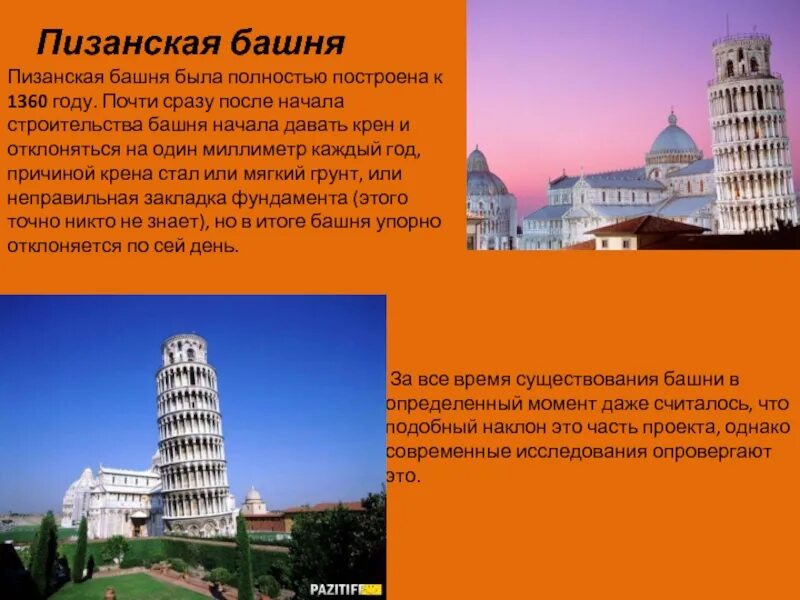 Пизанская башня

Пизанская башня была полностью построена к 1360 году. Почти сразу после начала строительства башня начала давать крен и отклоняться на один миллиметр каждый год, причиной крена стал или мягкий грунт, или неправильная закладка фундамента (этого точно никто не знает), но в итоге башня упорно отклоняется по сей день.

За все время существования башни в определенный момент даже считалось, что подобный наклон это часть проекта, однако современные исследования опровергают это.

PAZITIF